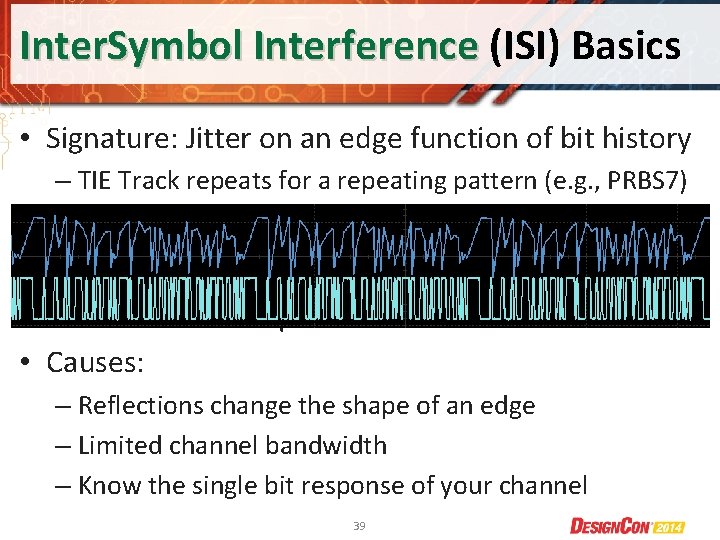 InterSymbol Interference (ISI) Basics

• Signature: Jitter on an edge function of bit history
– TIE Track repeats for a repeating pattern (e.g., PRBS7)

• Causes:
– Reflections change the shape of an edge
– Limited channel bandwidth
– Know the single bit response of your channel

39

DESIGNCON 2014